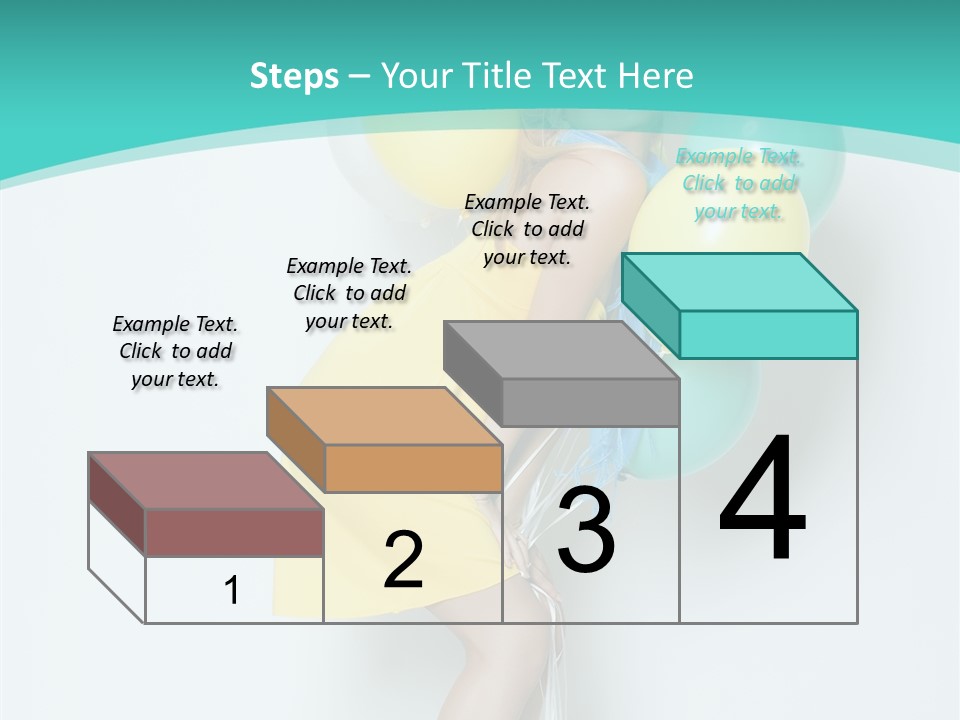 Steps – Your Title Text Here

Example Text. Click to add your text.

Example Text. Click to add your text.

Example Text. Click to add your text.

Example Text. Click to add your text.

1

2

3

4